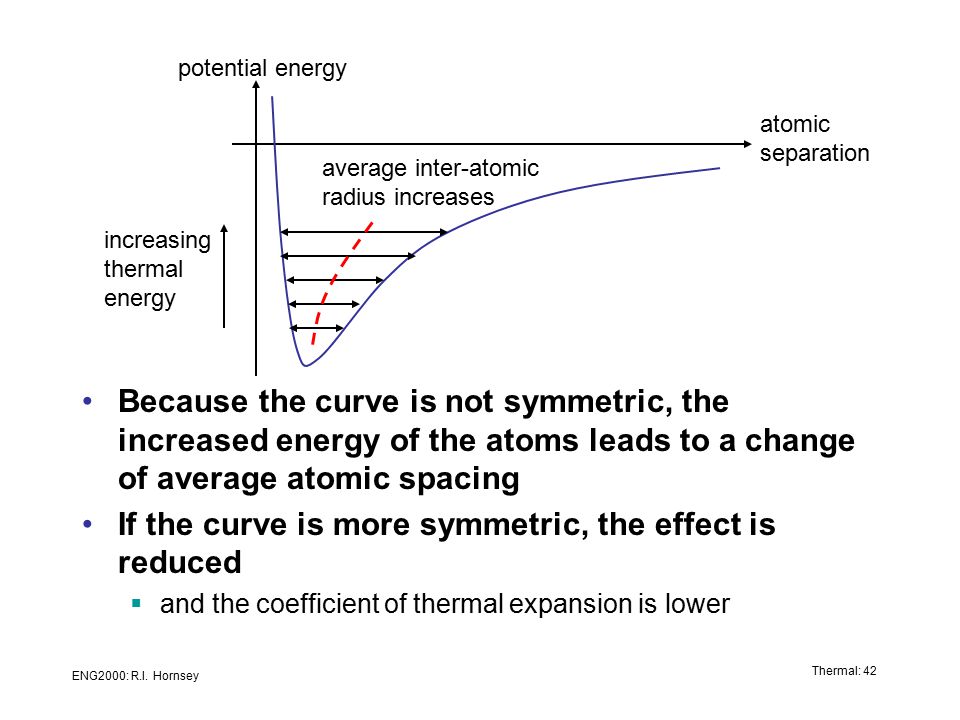 potential energy

atomic separation

average inter-atomic radius increases

increasing thermal energy

• Because the curve is not symmetric, the increased energy of the atoms leads to a change of average atomic spacing

• If the curve is more symmetric, the effect is reduced

▪ and the coefficient of thermal expansion is lower

ENG2000: R.I. Hornsey

Thermal: 42